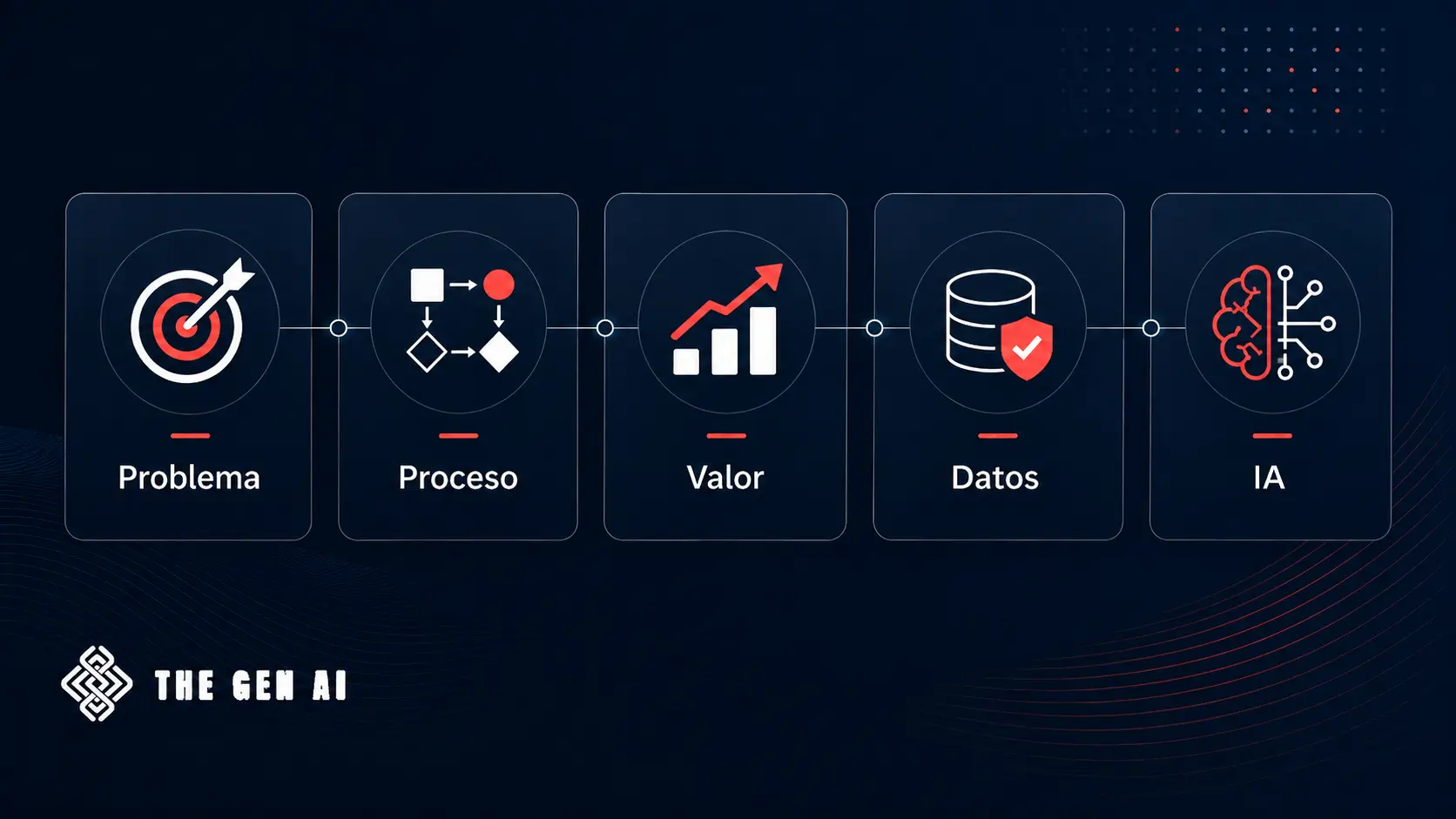 Problema

Proceso

Valor

Datos

IA

THE GEN AI